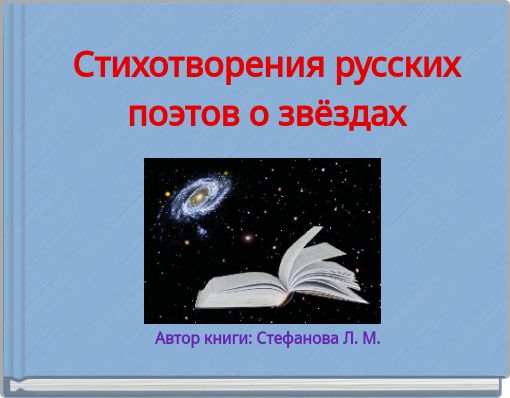 Стихотворения русских поэтов о звёздах

Автор книги: Стефанова Л. М.